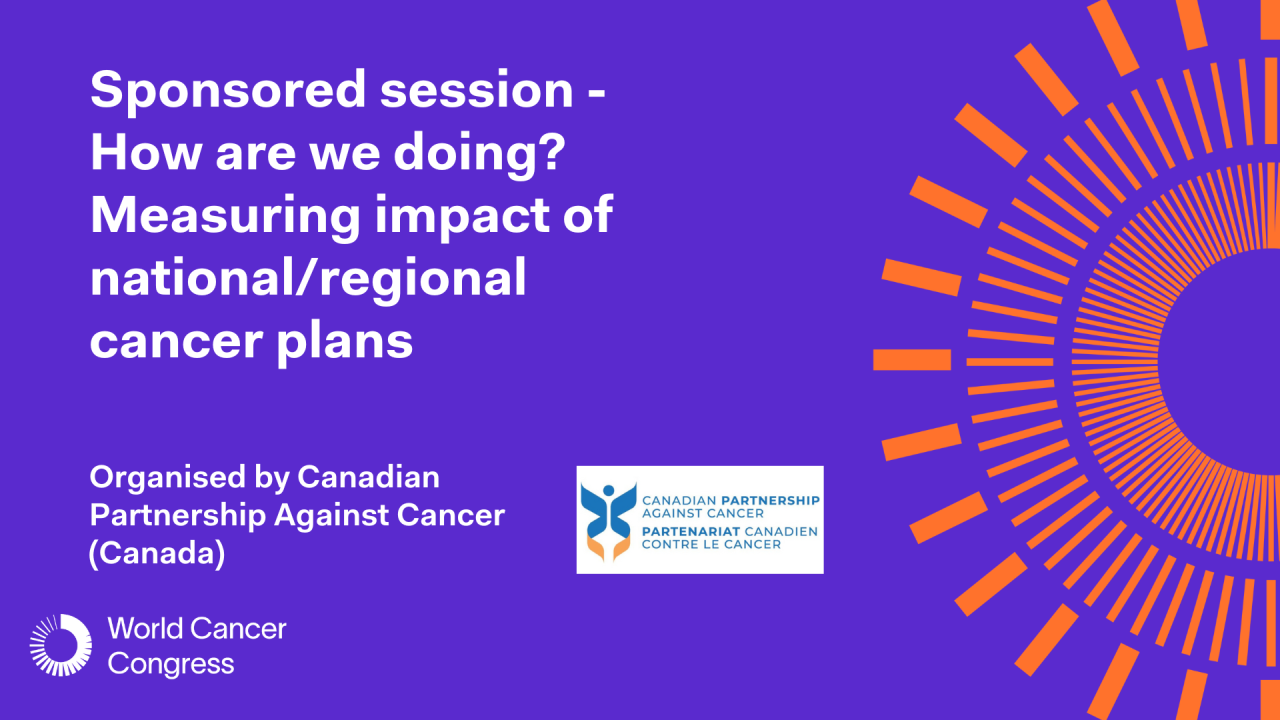 Sponsored session - How are we doing? Measuring impact of national/regional cancer plans

Organised by Canadian Partnership Against Cancer (Canada)

CANADIAN PARTNERSHIP AGAINST CANCER
PARTENARIAT CANADIEN CONTRE LE CANCER

World Cancer Congress